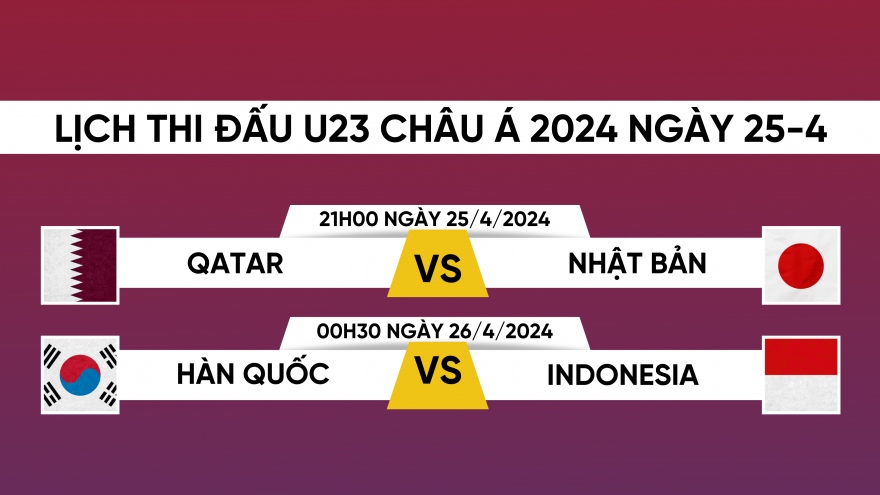 LỊCH THI ĐẤU U23 CHÂU Á 2024 NGÀY 25-4

21H00 NGÀY 25/4/2024

QATAR VS NHẬT BẢN

00H30 NGÀY 26/4/2024

HÀN QUỐC VS INDONESIA